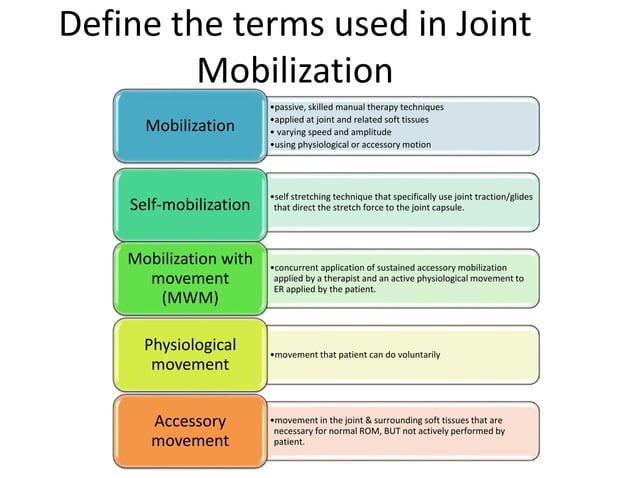 Define the terms used in Joint Mobilization

Mobilization

•passive, skilled manual therapy techniques
•applied at joint and related soft tissues
• varying speed and amplitude
•using physiological or accessory motion

Self-mobilization

•self stretching technique that specifically use joint traction/glides that direct the stretch force to the joint capsule.

Mobilization with movement (MWM)

•concurrent application of sustained accessory mobilization applied by a therapist and an active physiological movement to ER applied by the patient.

Physiological movement

•movement that patient can do voluntarily

Accessory movement

•movement in the joint & surrounding soft tissues that are necessary for normal ROM, BUT not actively performed by patient.